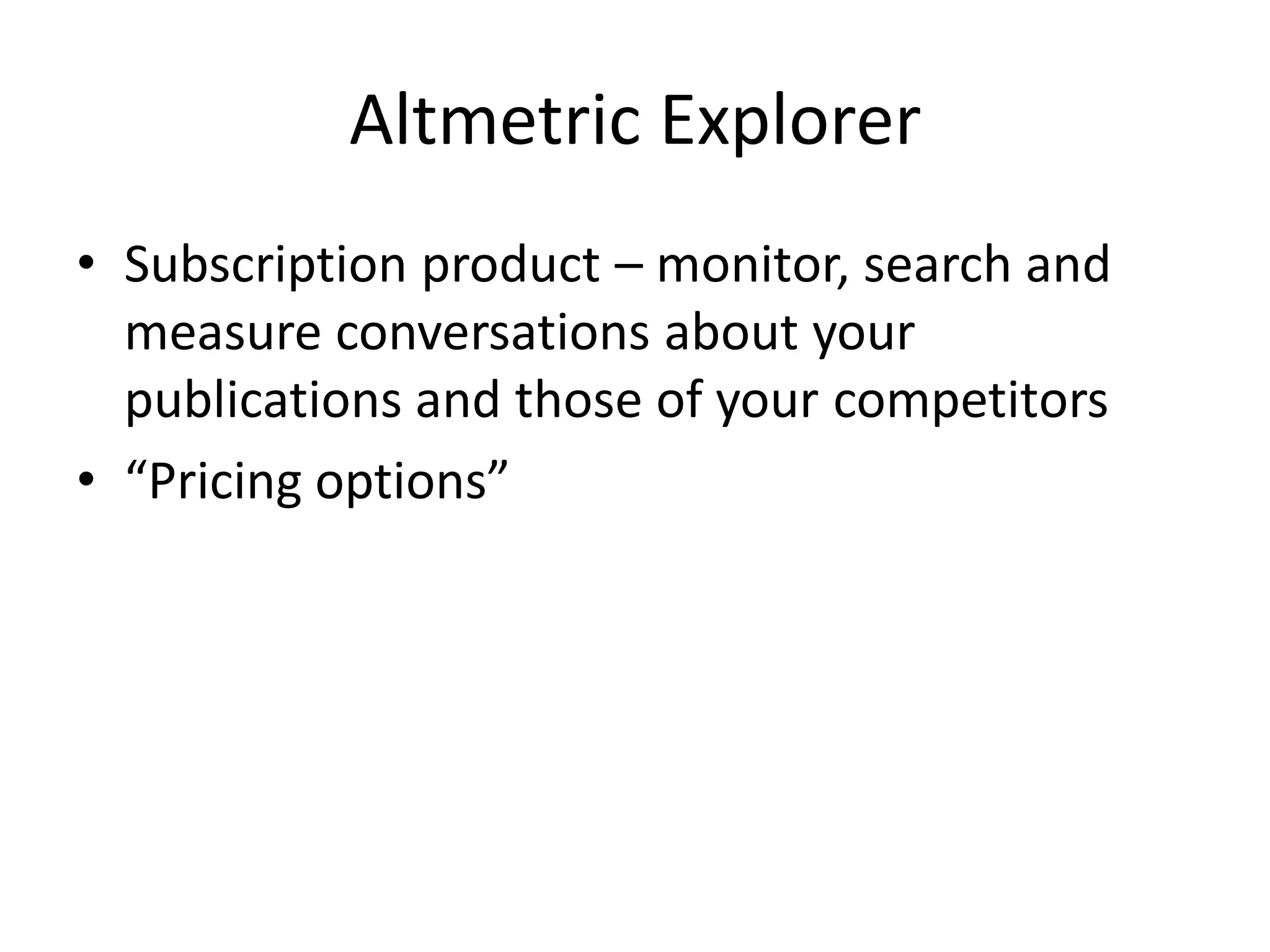 Altmetric Explorer

• Subscription product – monitor, search and measure conversations about your publications and those of your competitors
• “Pricing options”